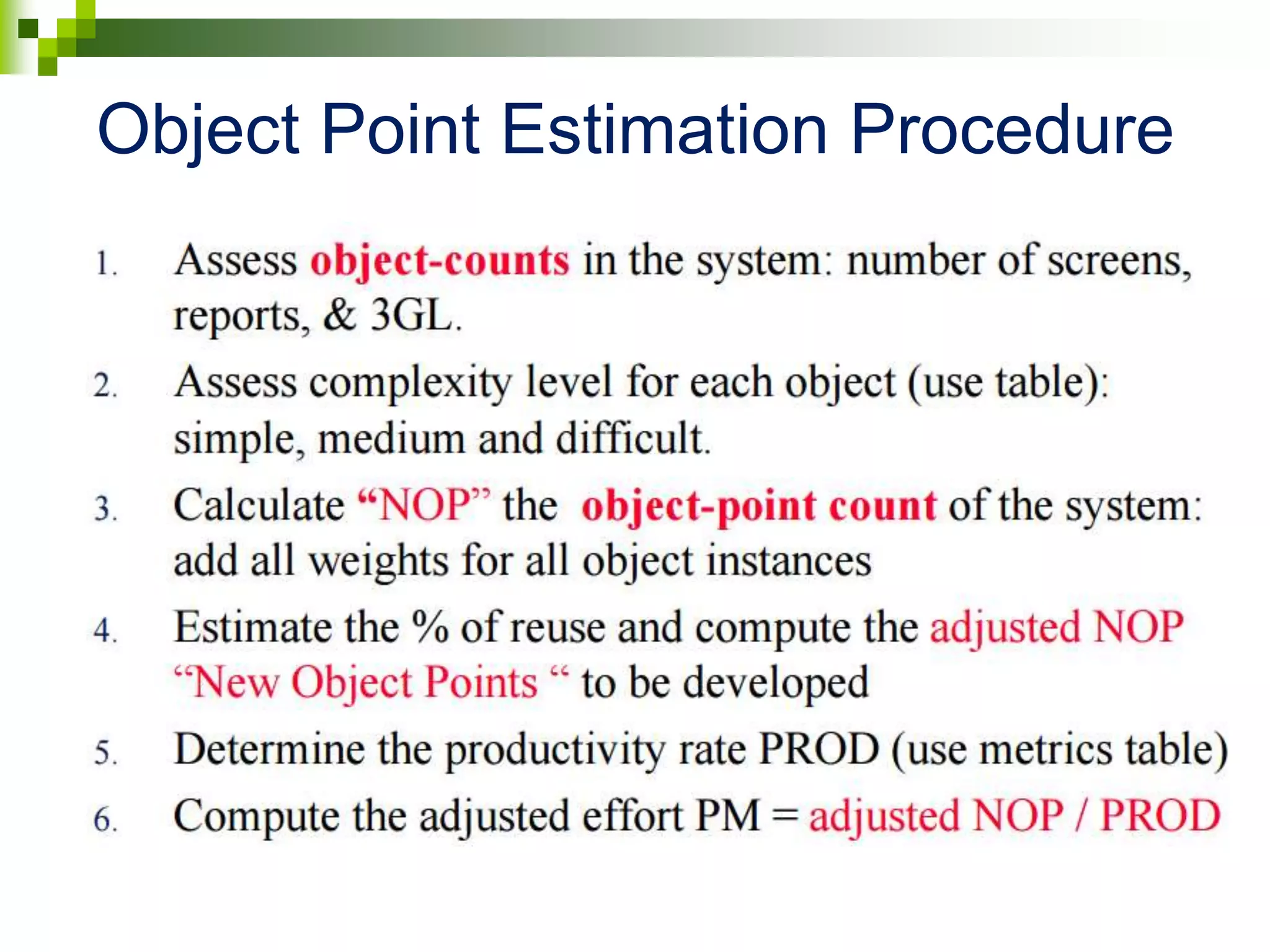 Object Point Estimation Procedure

1. Assess object-counts in the system: number of screens, reports, & 3GL.

2. Assess complexity level for each object (use table): simple, medium and difficult.

3. Calculate “NOP” the object-point count of the system: add all weights for all object instances

4. Estimate the % of reuse and compute the adjusted NOP “New Object Points “ to be developed

5. Determine the productivity rate PROD (use metrics table)

6. Compute the adjusted effort PM = adjusted NOP / PROD